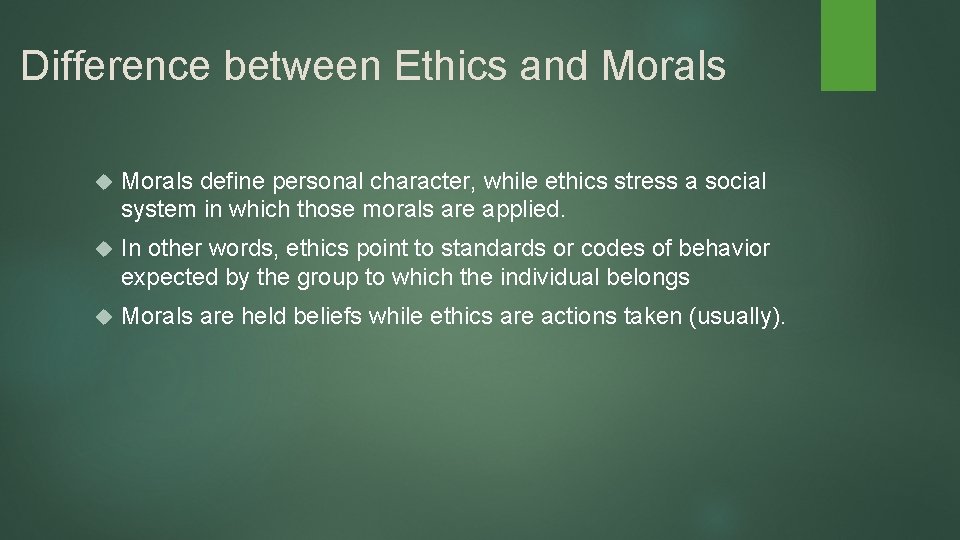 Difference between Ethics and Morals

Morals define personal character, while ethics stress a social system in which those morals are applied.

In other words, ethics point to standards or codes of behavior expected by the group to which the individual belongs

Morals are held beliefs while ethics are actions taken (usually).